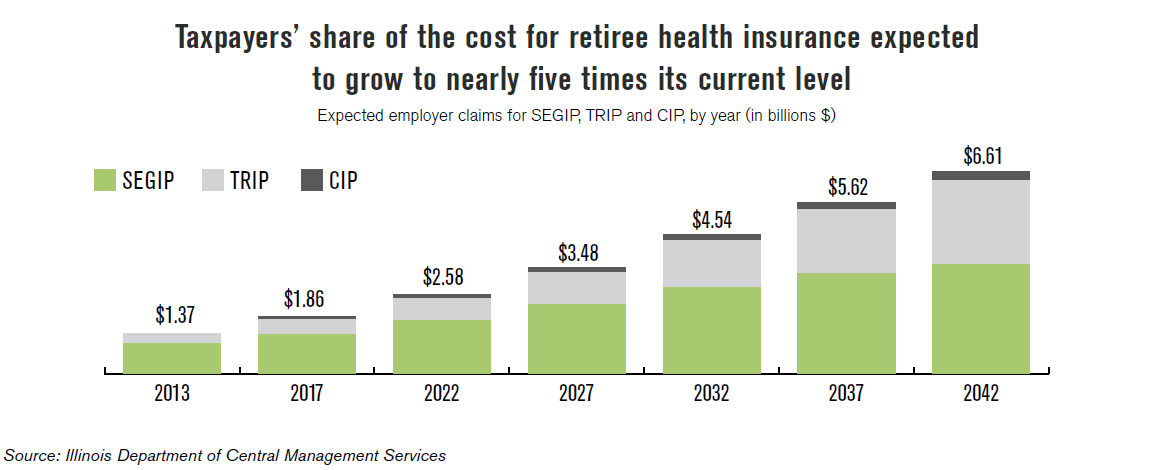 Taxpayers' share of the cost for retiree health insurance expected to grow to nearly five times its current level

Expected employer claims for SEGIP, TRIP and CIP, by year (in billions $)

SEGIP TRIP CIP

$1.37
$1.86
$2.58
$3.48
$4.54
$5.62
$6.61

2013
2017
2022
2027
2032
2037
2042

Source: Illinois Department of Central Management Services